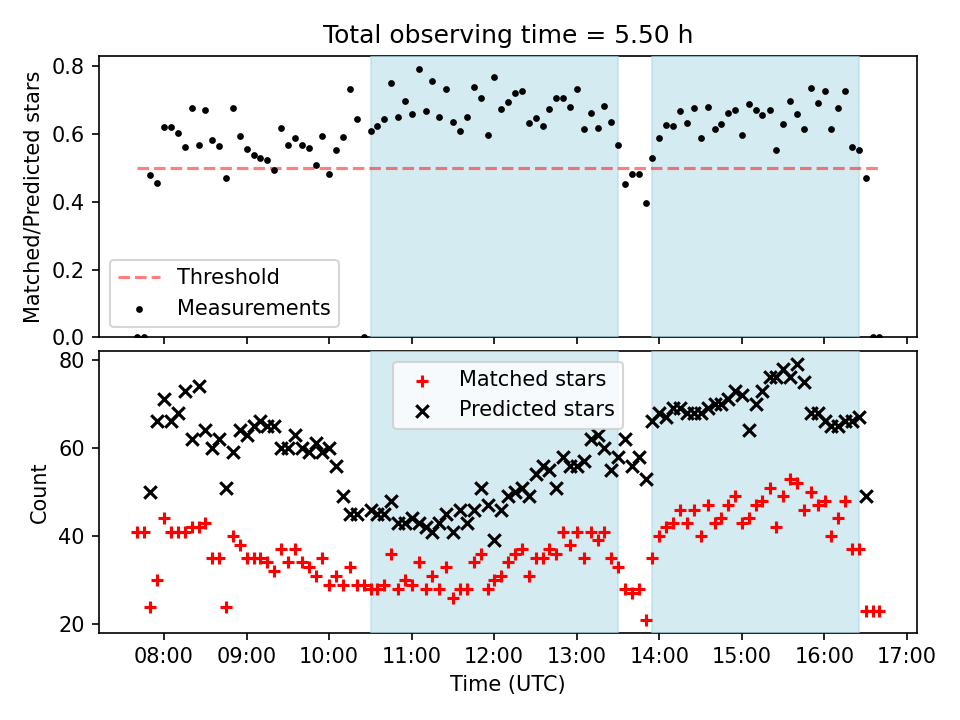 Total observing time = 5.50 h

Matched/Predicted stars

0.8
0.6
0.4
0.2
0.0

Threshold
Measurements

Count

80
60
40
20

Matched stars
Predicted stars

08:00 09:00 10:00 11:00 12:00 13:00 14:00 15:00 16:00 17:00

Time (UTC)